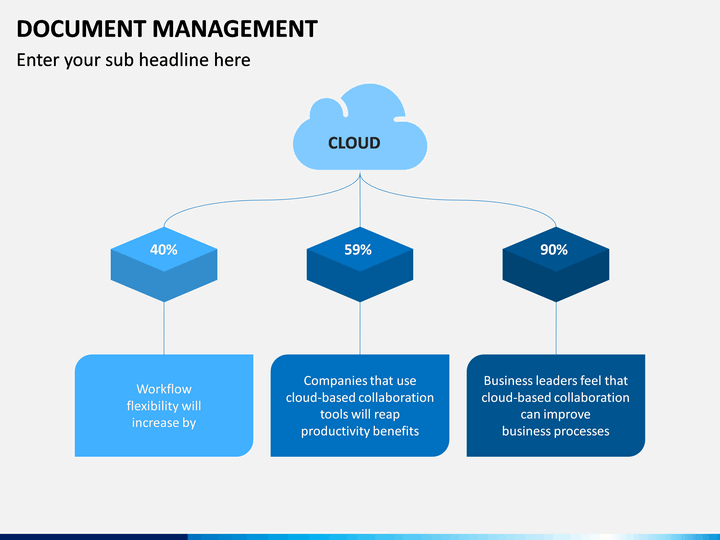 DOCUMENT MANAGEMENT

Enter your sub headline here

CLOUD

40%

59%

90%

Workflow flexibility will increase by

Companies that use cloud-based collaboration tools will reap productivity benefits

Business leaders feel that cloud-based collaboration can improve business processes